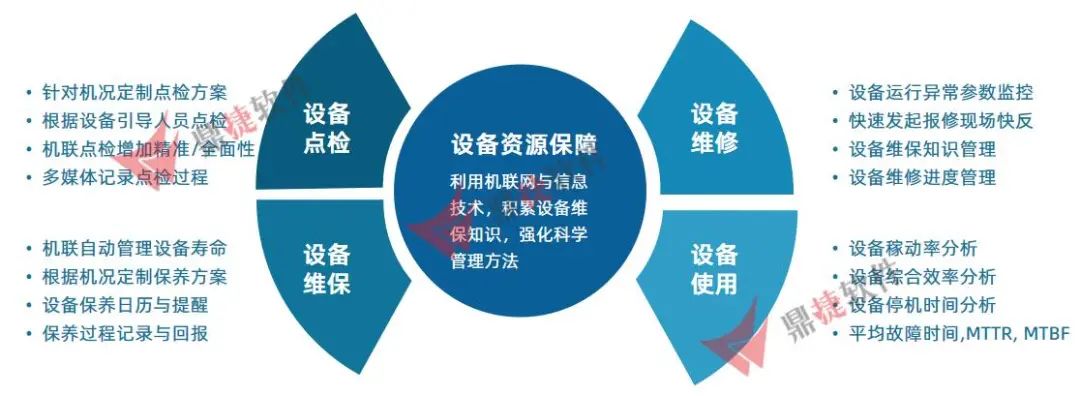 • 针对机况定制点检方案
• 根据设备引导人员点检
• 机联点检增加精准/全面性
• 多媒体记录点检过程

设备点检

• 机联自动管理设备寿命
• 根据机况定制保养方案
• 设备保养日历与提醒
• 保养过程记录与回报

设备维保

设备资源保障

利用机联网与信息技术，积累设备维保知识，强化科学管理方法

设备维修

• 设备运行异常参数监控
• 快速发起报修现场快反
• 设备维保知识管理
• 设备维修进度管理

设备使用

• 设备稼动率分析
• 设备综合效率分析
• 设备停机时间分析
• 平均故障时间,MTTR, MTBF

鼎捷软件

鼎捷软件